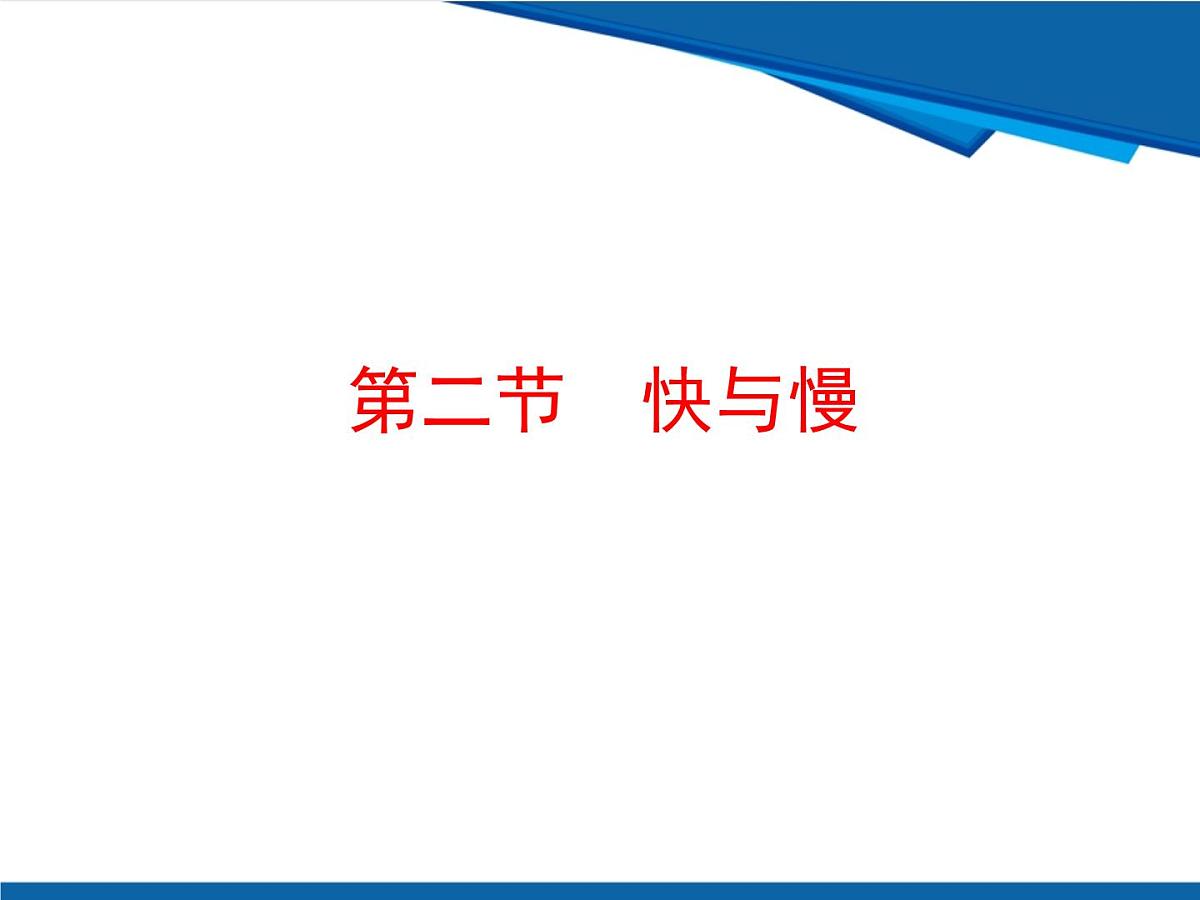 第二节　快与慢